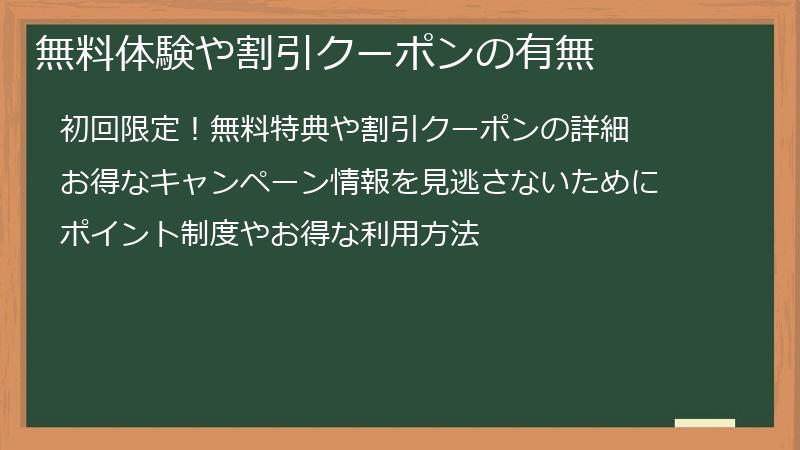 無料体験や割引クーポンの有無

初回限定！無料特典や割引クーポンの詳細

お得なキャンペーン情報を見逃さないために

ポイント制度やお得な利用方法